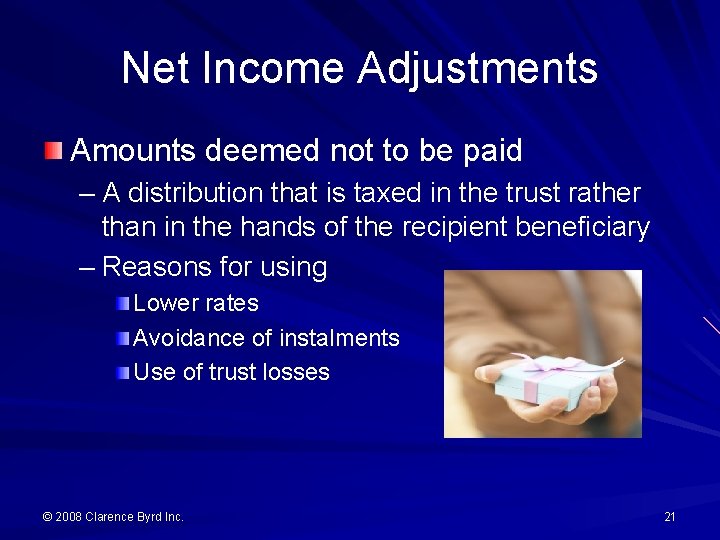 Net Income Adjustments

Amounts deemed not to be paid

– A distribution that is taxed in the trust rather than in the hands of the recipient beneficiary

– Reasons for using

Lower rates

Avoidance of instalments

Use of trust losses

© 2008 Clarence Byrd Inc.

21